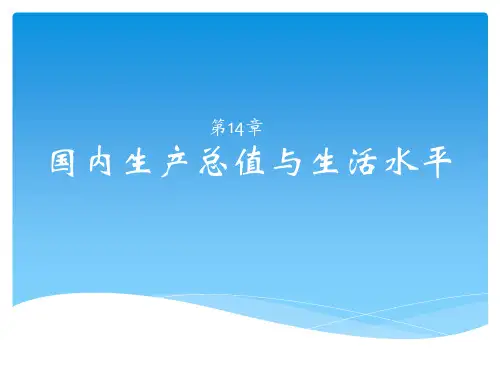 第14章

国内生产总值与生活水平